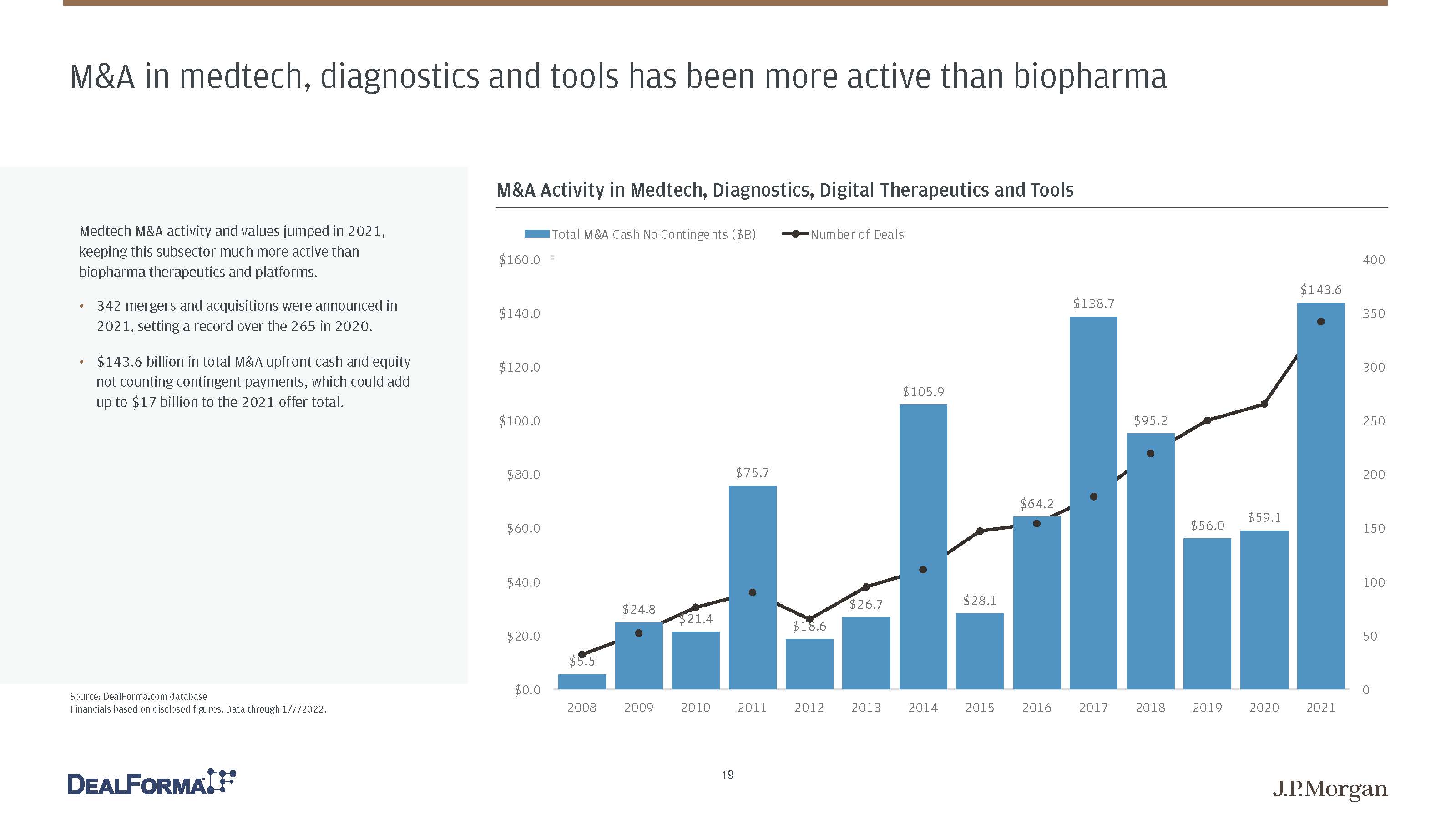 M&A in medtech, diagnostics and tools has been more active than biopharma

Medtech M&A activity and values jumped in 2021, keeping this subsector much more active than biopharma therapeutics and platforms.

• 342 mergers and acquisitions were announced in 2021, setting a record over the 265 in 2020.

• $143.6 billion in total M&A upfront cash and equity not counting contingent payments, which could add up to $17 billion to the 2021 offer total.

Source: DealForma.com database
Financials based on disclosed figures. Data through 1/7/2022.

M&A Activity in Medtech, Diagnostics, Digital Therapeutics and Tools

Total M&A Cash No Contingents ($B)
Number of Deals

$160.0
$140.0
$120.0
$100.0
$80.0
$60.0
$40.0
$20.0
$0.0

400
350
300
250
200
150
100
50
0

$5.5
$24.8
$21.4
$75.7
$18.6
$26.7
$105.9
$28.1
$64.2
$138.7
$95.2
$56.0
$59.1
$143.6

2008
2009
2010
2011
2012
2013
2014
2015
2016
2017
2018
2019
2020
2021

DEALFORMA

19

J.P.Morgan